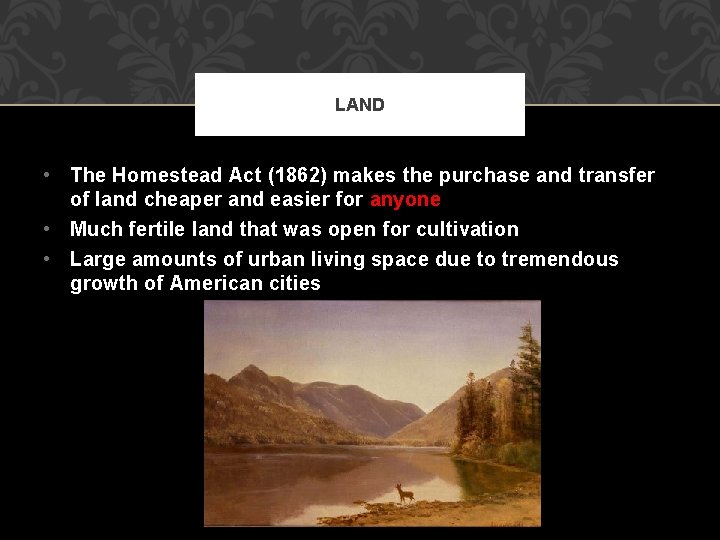 LAND

• The Homestead Act (1862) makes the purchase and transfer of land cheaper and easier for anyone
• Much fertile land that was open for cultivation
• Large amounts of urban living space due to tremendous growth of American cities